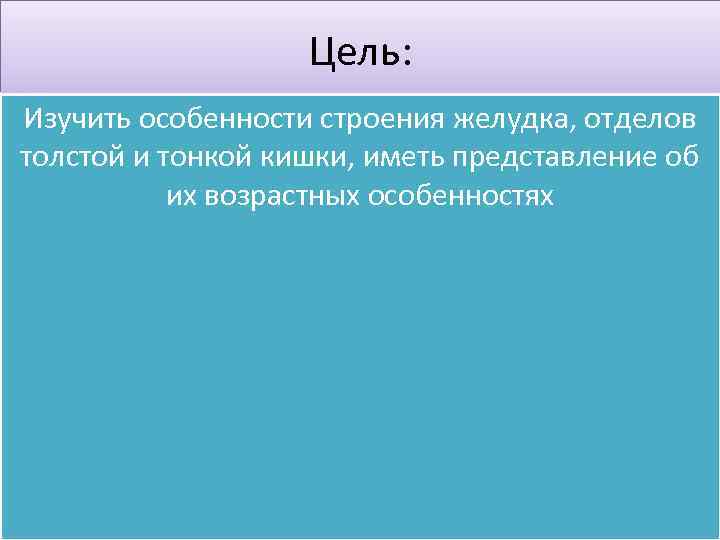 Цель:

Изучить особенности строения желудка, отделов толстой и тонкой кишки, иметь представление об их возрастных особенностях